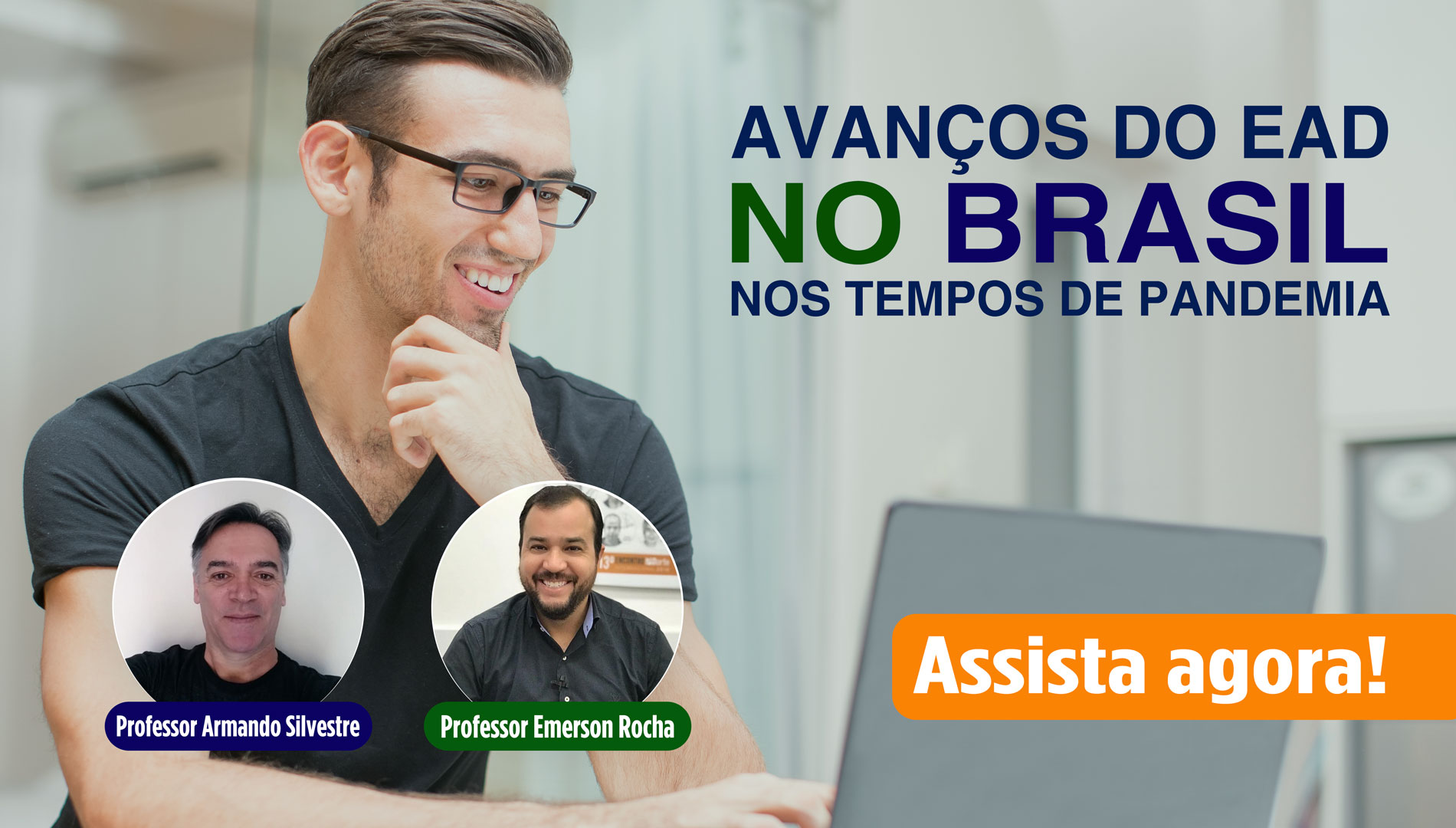 AVANÇOS DO EAD
NO BRASIL
NOS TEMPOS DE PANDEMIA

Assista agora!

Professor Armando Silvestre

Professor Emerson Rocha